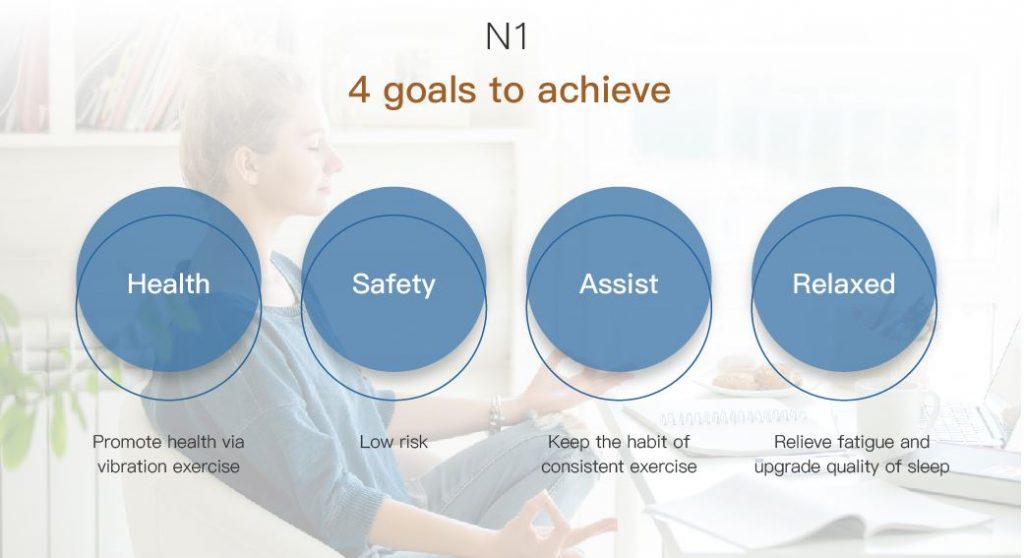 N1

4 goals to achieve

Health

Safety

Assist

Relaxed

Promote health via vibration exercise

Low risk

Keep the habit of consistent exercise

Relieve fatigue and upgrade quality of sleep